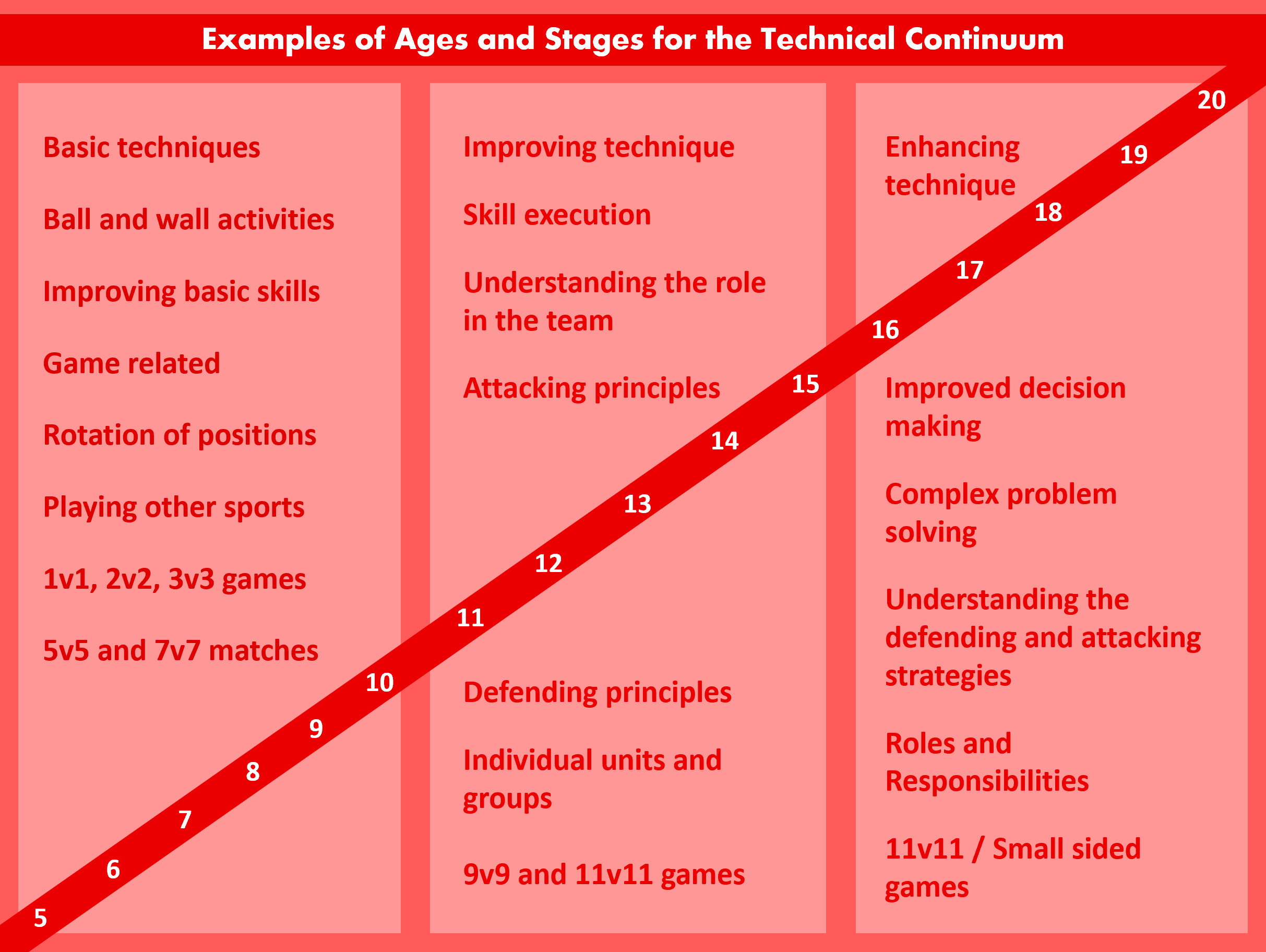 Examples of Ages and Stages for the Technical Continuum

Basic techniques

Ball and wall activities

Improving basic skills

Game related

Rotation of positions

Playing other sports

1v1, 2v2, 3v3 games

5v5 and 7v7 matches

Improving technique

Skill execution

Understanding the role in the team

Attacking principles

Defending principles

Individual units and groups

9v9 and 11v11 games

Enhancing technique

Improved decision making

Complex problem solving

Understanding the defending and attacking strategies

Roles and Responsibilities

11v11 / Small sided games

5 6 7 8 9 10 11 12 13 14 15 16 17 18 19 20